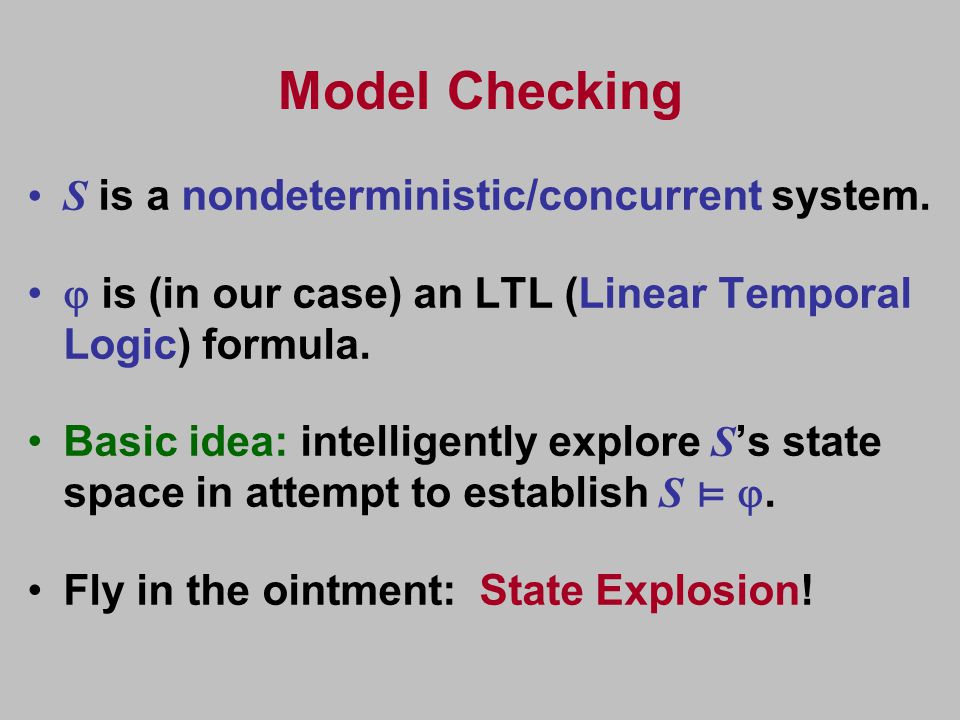 Model Checking

• $S$ is a nondeterministic/concurrent system.

• $\varphi$ is (in our case) an LTL (Linear Temporal Logic) formula.

• Basic idea: intelligently explore $S$'s state space in attempt to establish $S \models \varphi$.

• Fly in the ointment: State Explosion!